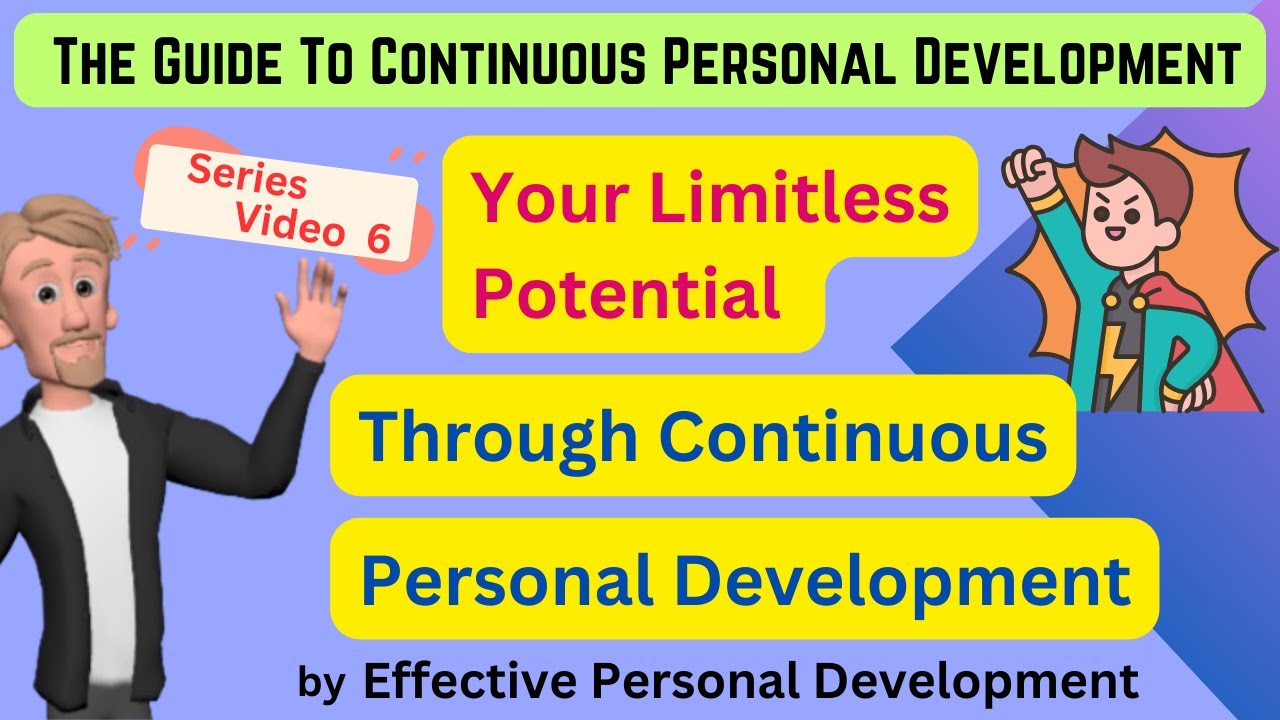 The Guide To Continuous Personal Development

Series Video 6

Your Limitless Potential

Through Continuous

Personal Development

by Effective Personal Development